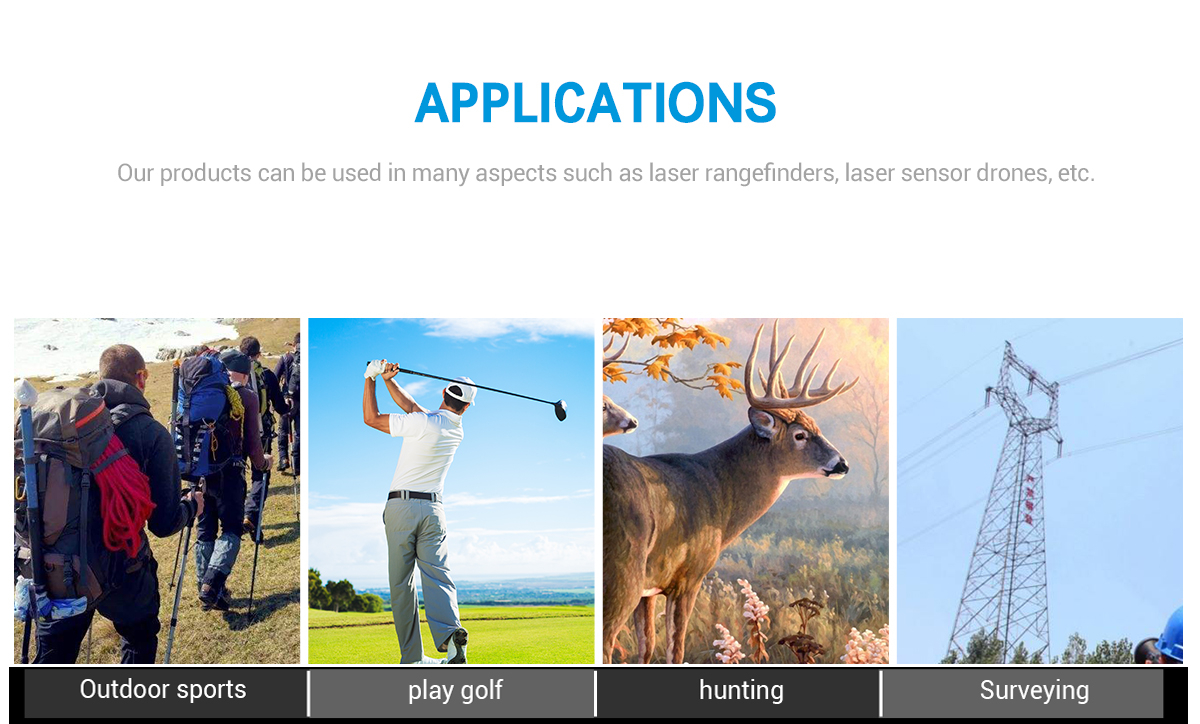 APPLICATIONS

Our products can be used in many aspects such as laser rangefinders, laser sensor drones, etc.

Outdoor sports

play golf

hunting

Surveying